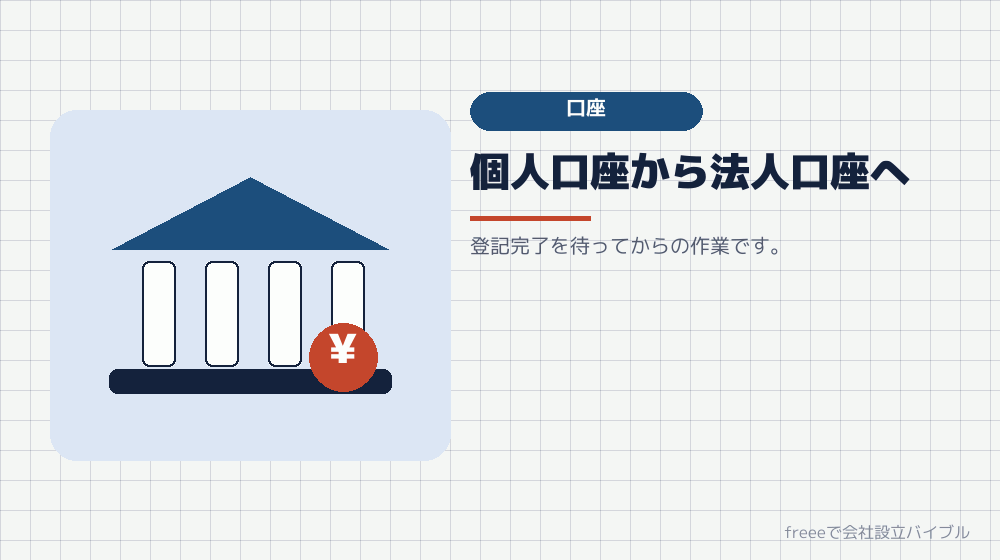 口座

個人口座から法人口座へ

登記完了を待ってからの作業です。

¥

freeeで会社設立バイブル